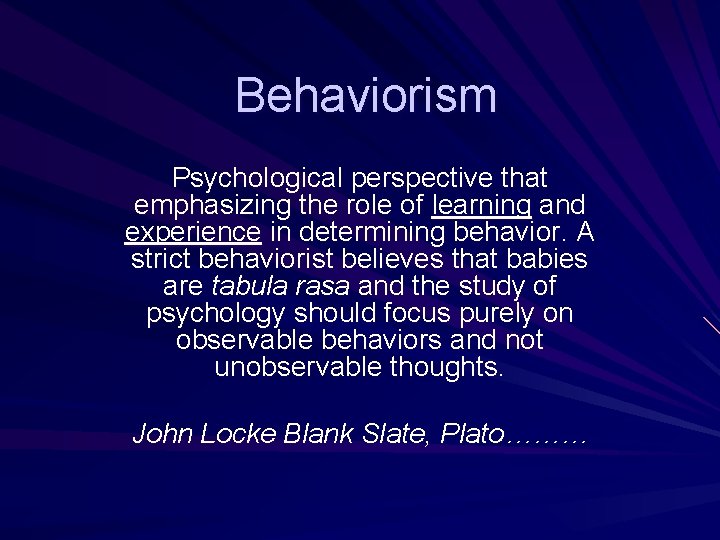 Behaviorism

Psychological perspective that emphasizing the role of learning and experience in determining behavior. A strict behaviorist believes that babies are tabula rasa and the study of psychology should focus purely on observable behaviors and not unobservable thoughts.

John Locke Blank Slate, Plato………